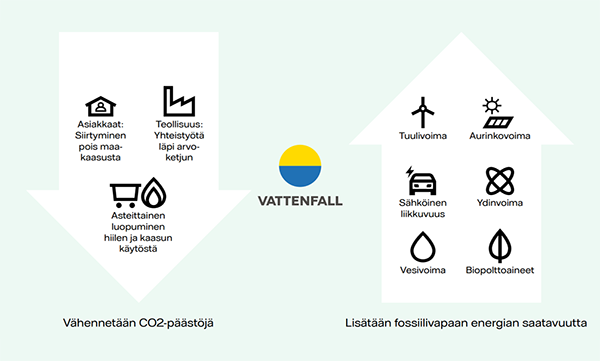 Asiakkaat: Siirtyminen pois maakaasusta

Teollisuus: Yhteistyötä läpi arvoketjun

Asteittainen luopuminen hiilen ja kaasun käytöstä

Vähennetään CO2-päästöjä

VATTENFALL

Tuulivoima

Aurinkovoima

Sähköinen liikkuvuus

Ydinvoima

Vesivoima

Biopolttoaineet

Lisätään fossiilivapaan energian saatavuutta